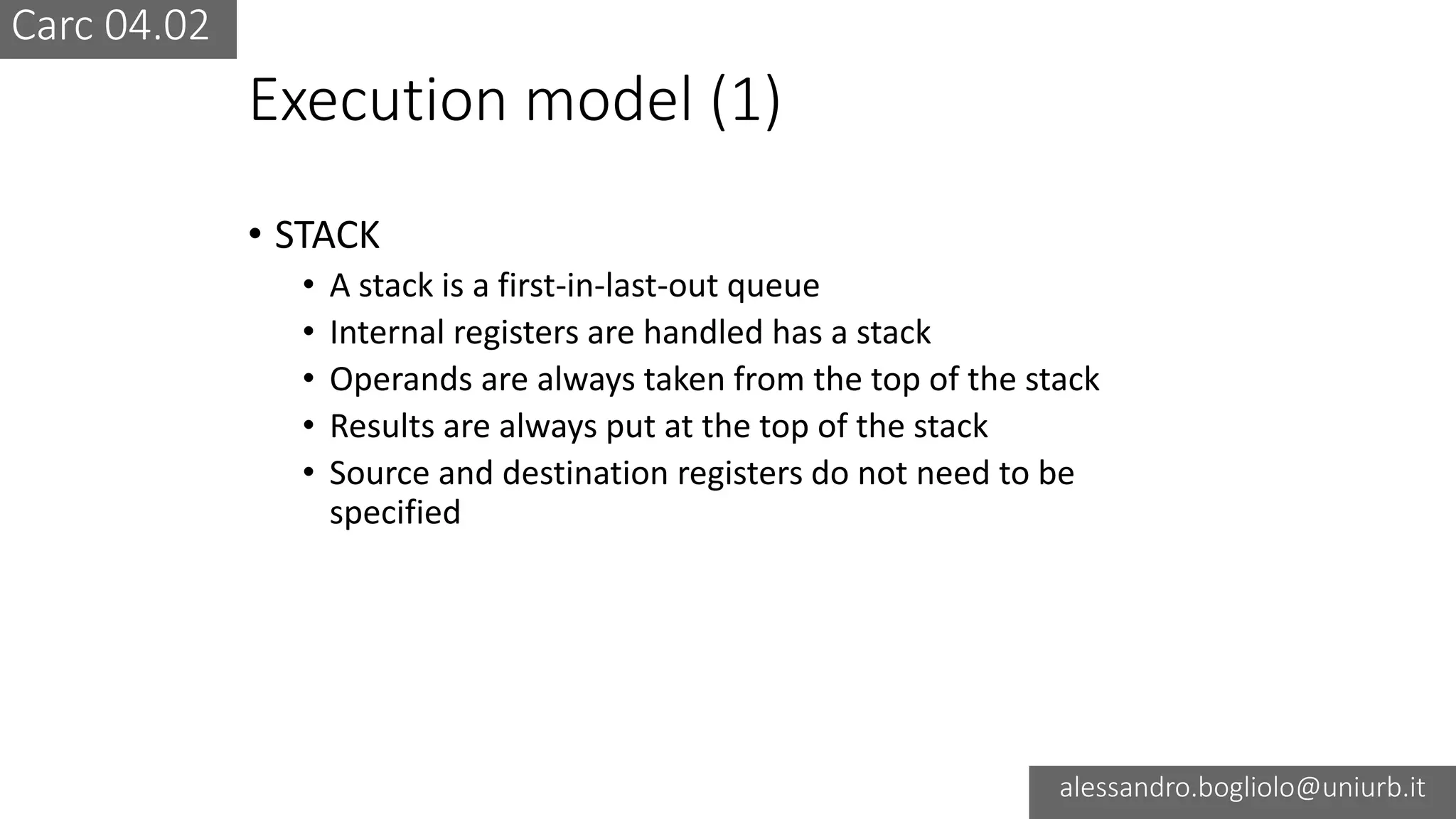 Carc 04.02

Execution model (1)

• STACK
  • A stack is a first-in-last-out queue
  • Internal registers are handled has a stack
  • Operands are always taken from the top of the stack
  • Results are always put at the top of the stack
  • Source and destination registers do not need to be specified

alessandro.bogliolo@uniurb.it